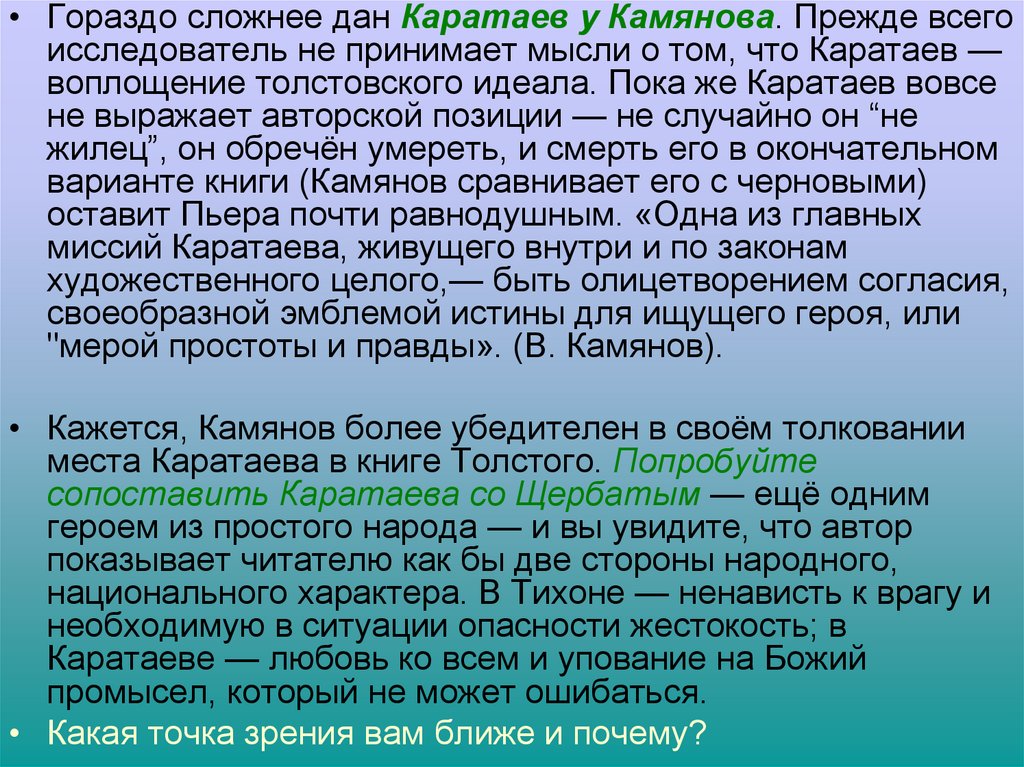 • Гораздо сложнее дан Каратаев у Камянова. Прежде всего исследователь не принимает мысли о том, что Каратаев — воплощение толстовского идеала. Пока же Каратаев вовсе не выражает авторской позиции — не случайно он “не жилец”, он обречён умереть, и смерть его в окончательном варианте книги (Камянов сравнивает его с черновыми) оставит Пьера почти равнодушным. «Одна из главных миссий Каратаева, живущего внутри и по законам художественного целого,— быть олицетворением согласия, своеобразной эмблемой истины для ищущего героя, или "мерой простоты и правды». (В. Камянов).

• Кажется, Камянов более убедителен в своём толковании места Каратаева в книге Толстого. Попробуйте сопоставить Каратаева со Щербатым — ещё одним героем из простого народа — и вы увидите, что автор показывает читателю как бы две стороны народного, национального характера. В Тихоне — ненависть к врагу и необходимую в ситуации опасности жестокость; в Каратаеве — любовь ко всем и упование на Божий промысел, который не может ошибаться.
• Какая точка зрения вам ближе и почему?